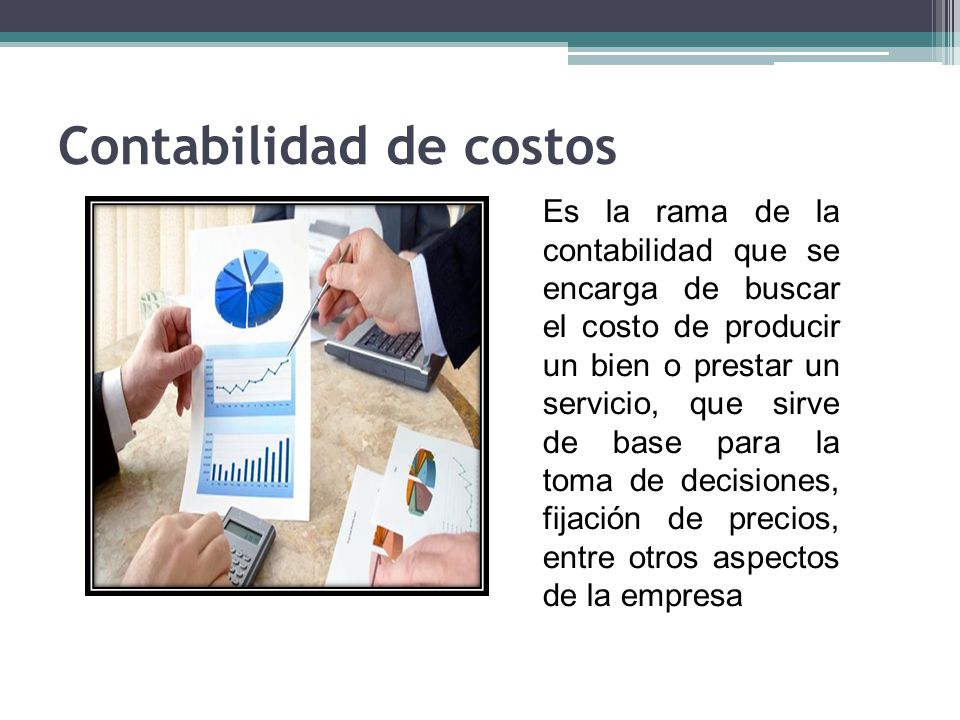 Contabilidad de costos

Es la rama de la contabilidad que se encarga de buscar el costo de producir un bien o prestar un servicio, que sirve de base para la toma de decisiones, fijación de precios, entre otros aspectos de la empresa